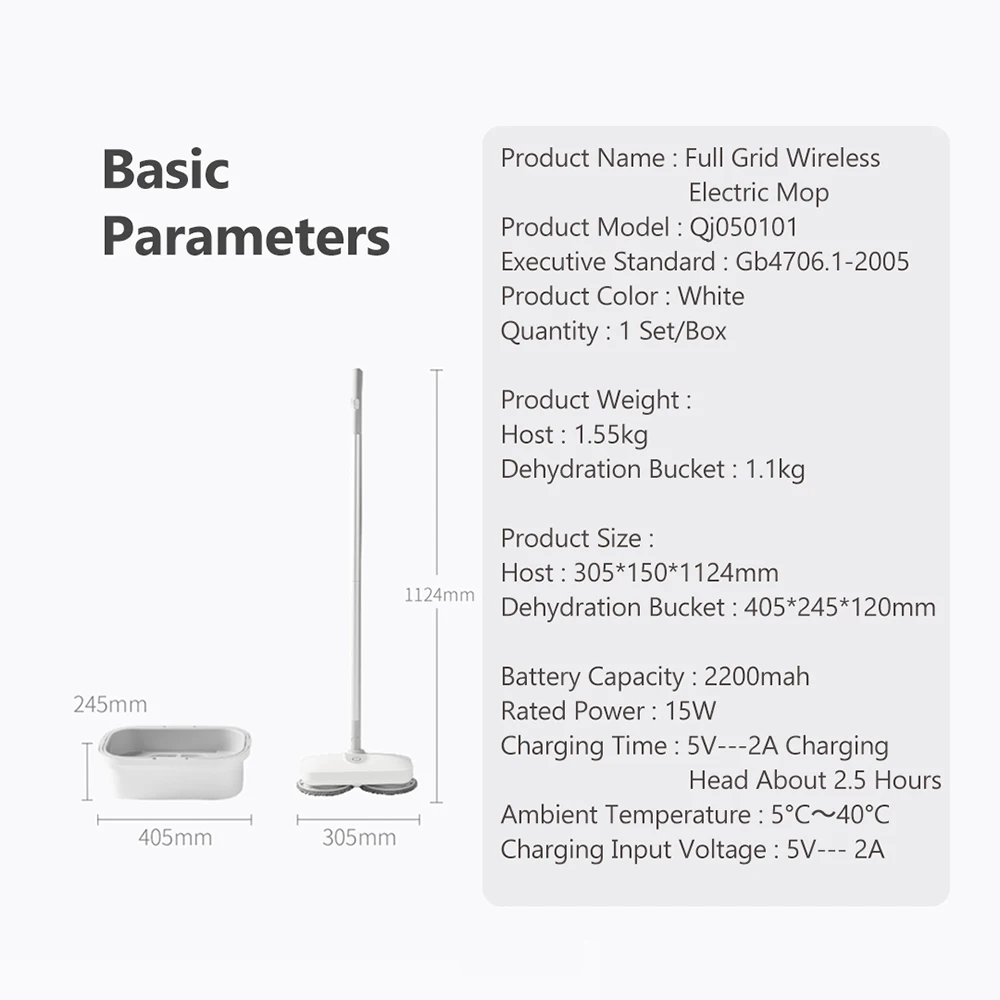 Basic Parameters

1124mm

245mm

405mm

305mm

Product Name : Full Grid Wireless Electric Mop
Product Model : Qj050101
Executive Standard : Gb4706.1-2005
Product Color : White
Quantity : 1 Set/Box

Product Weight :
Host : 1.55kg
Dehydration Bucket : 1.1kg

Product Size :
Host : 305*150*1124mm
Dehydration Bucket : 405*245*120mm

Battery Capacity : 2200mah
Rated Power : 15W
Charging Time : 5V---2A Charging Head About 2.5 Hours
Ambient Temperature : 5°C～40°C
Charging Input Voltage : 5V--- 2A